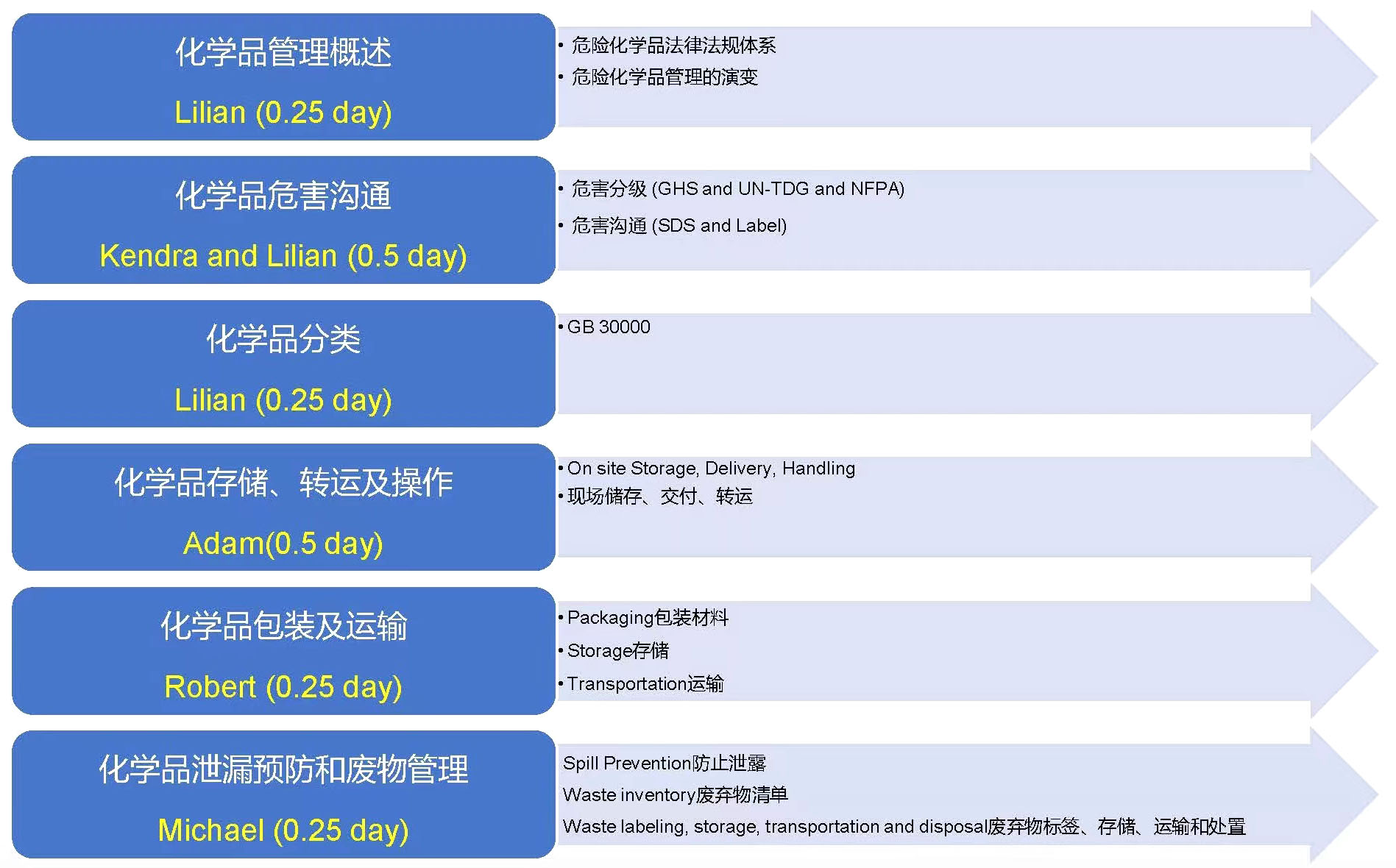 化学品管理概述

Lilian (0.25 day)

• 危险化学品法律法规体系
• 危险化学品管理的演变

化学品危害沟通

Kendra and Lilian (0.5 day)

• 危害分级 (GHS and UN-TDG and NFPA)
• 危害沟通 (SDS and Label)

化学品分类

Lilian (0.25 day)

• GB 30000

化学品存储、转运及操作

Adam(0.5 day)

• On site Storage, Delivery, Handling
• 现场储存、交付、转运

化学品包装及运输

Robert (0.25 day)

• Packaging包装材料
• Storage存储
• Transportation运输

化学品泄漏预防和废物管理

Michael (0.25 day)

Spill Prevention防止泄露
Waste inventory废弃物清单
Waste labeling, storage, transportation and disposal废弃物标签、存储、运输和处置